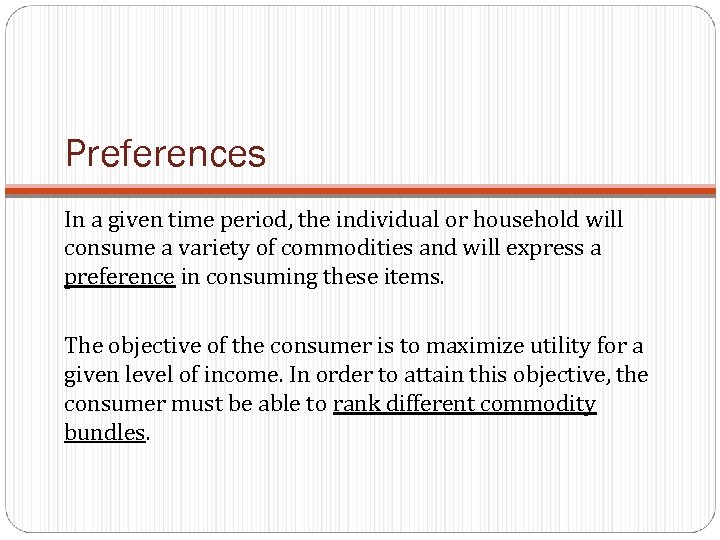 Preferences

In a given time period, the individual or household will consume a variety of commodities and will express a preference in consuming these items.

The objective of the consumer is to maximize utility for a given level of income. In order to attain this objective, the consumer must be able to rank different commodity bundles.